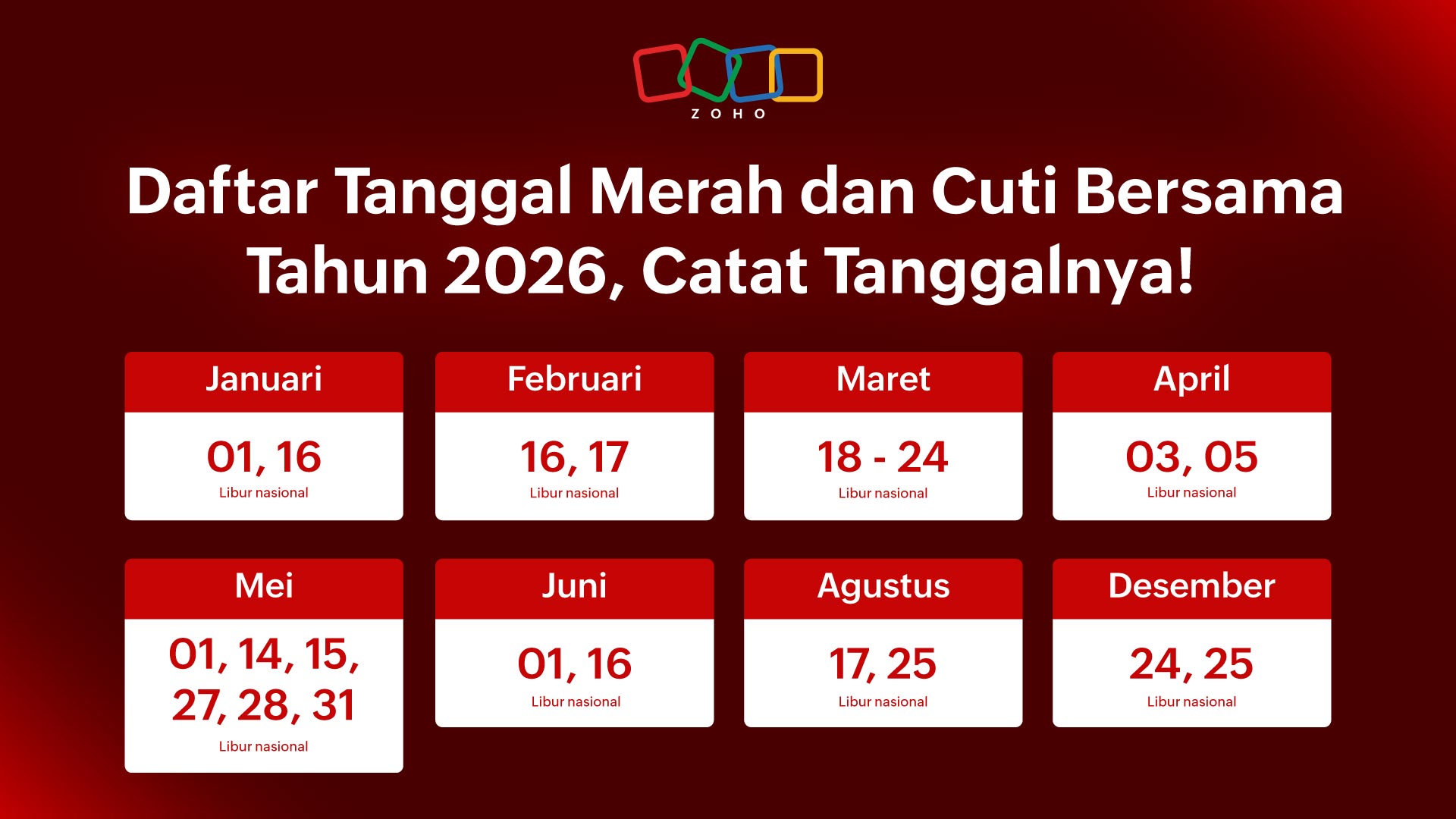 ZOHO

Daftar Tanggal Merah dan Cuti Bersama Tahun 2026, Catat Tanggalnya!

Januari
01, 16
Libur nasional

Februari
16, 17
Libur nasional

Maret
18 - 24
Libur nasional

April
03, 05
Libur nasional

Mei
01, 14, 15, 27, 28, 31
Libur nasional

Juni
01, 16
Libur nasional

Agustus
17, 25
Libur nasional

Desember
24, 25
Libur nasional